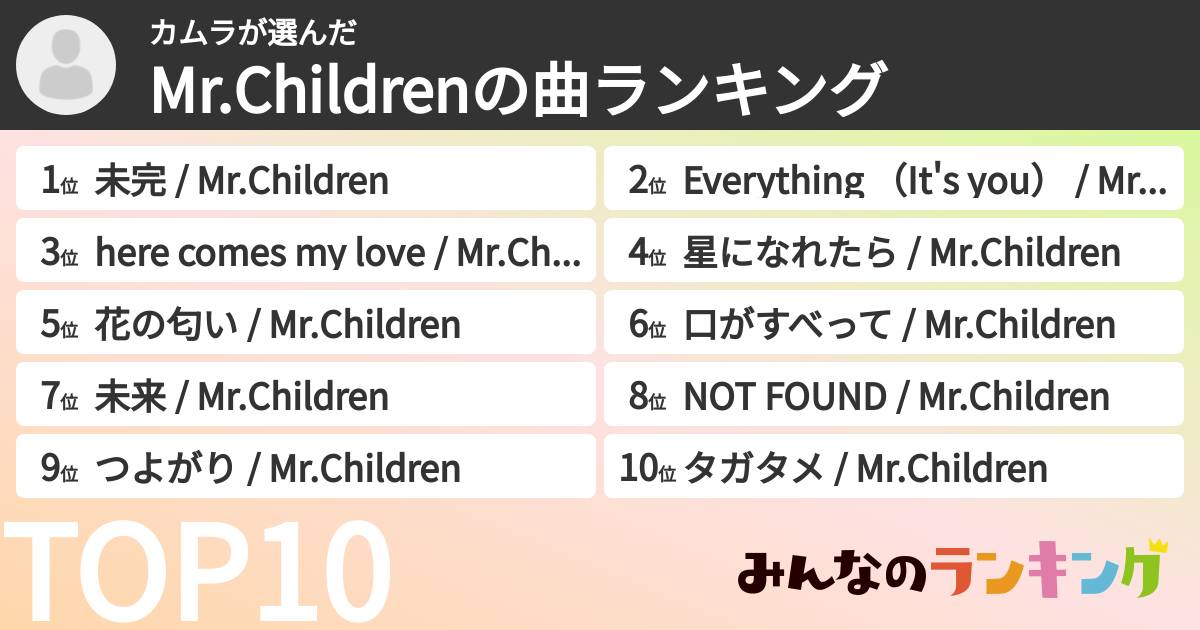 カムラが選んだ
Mr.Childrenの曲ランキング

1位 未完 / Mr.Children
2位 Everything （It's you） / Mr...
3位 here comes my love / Mr.Ch...
4位 星になれたら / Mr.Children
5位 花の匂い / Mr.Children
6位 口がすべって / Mr.Children
7位 未来 / Mr.Children
8位 NOT FOUND / Mr.Children
9位 つよがり / Mr.Children
10位 タガタメ / Mr.Children

TOP10

みんなのランキング